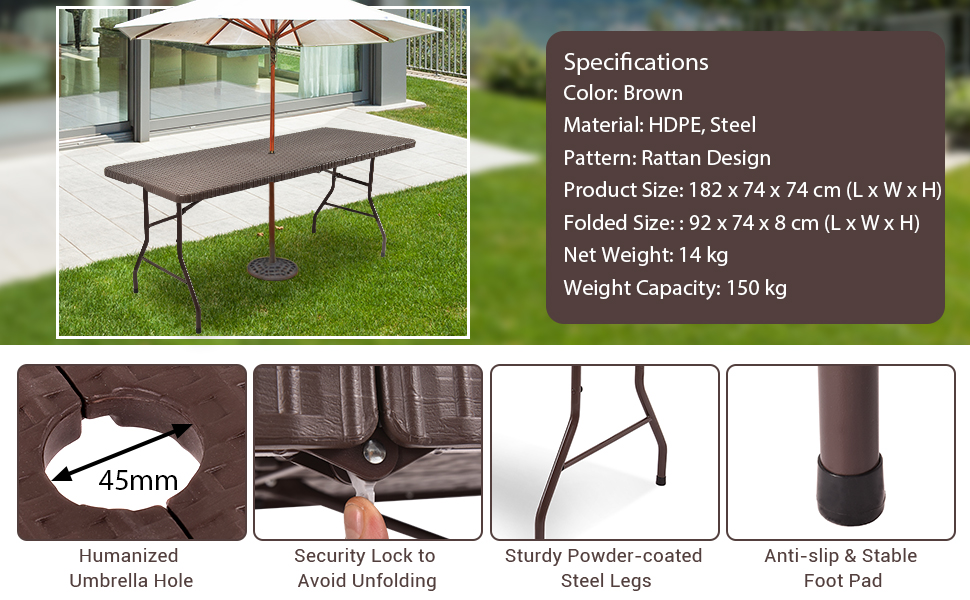 Specifications
Color: Brown
Material: HDPE, Steel
Pattern: Rattan Design
Product Size: 182 x 74 x 74 cm (L x W x H)
Folded Size: : 92 x 74 x 8 cm (L x W x H)
Net Weight: 14 kg
Weight Capacity: 150 kg

45mm

Humanized Umbrella Hole

Security Lock to Avoid Unfolding

Sturdy Powder-coated Steel Legs

Anti-slip & Stable Foot Pad